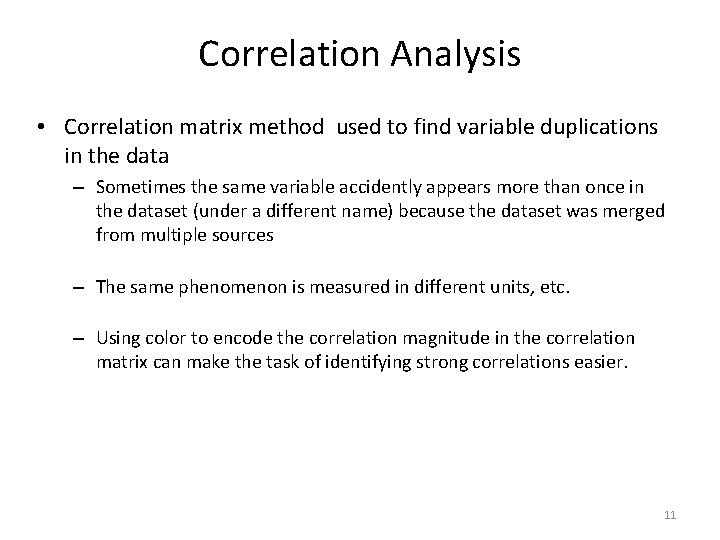 Correlation Analysis

• Correlation matrix method used to find variable duplications in the data

– Sometimes the same variable accidently appears more than once in the dataset (under a different name) because the dataset was merged from multiple sources

– The same phenomenon is measured in different units, etc.

– Using color to encode the correlation magnitude in the correlation matrix can make the task of identifying strong correlations easier.

11